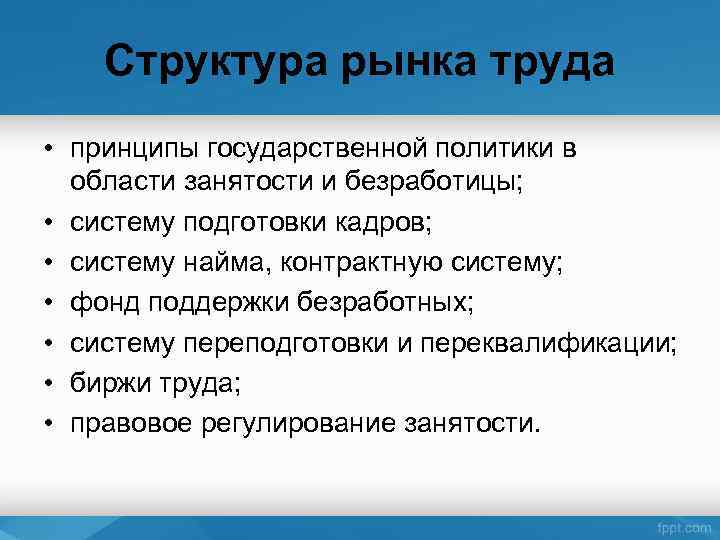 Структура рынка труда

• принципы государственной политики в области занятости и безработицы;
• систему подготовки кадров;
• систему найма, контрактную систему;
• фонд поддержки безработных;
• систему переподготовки и переквалификации;
• биржи труда;
• правовое регулирование занятости.

fppt.com